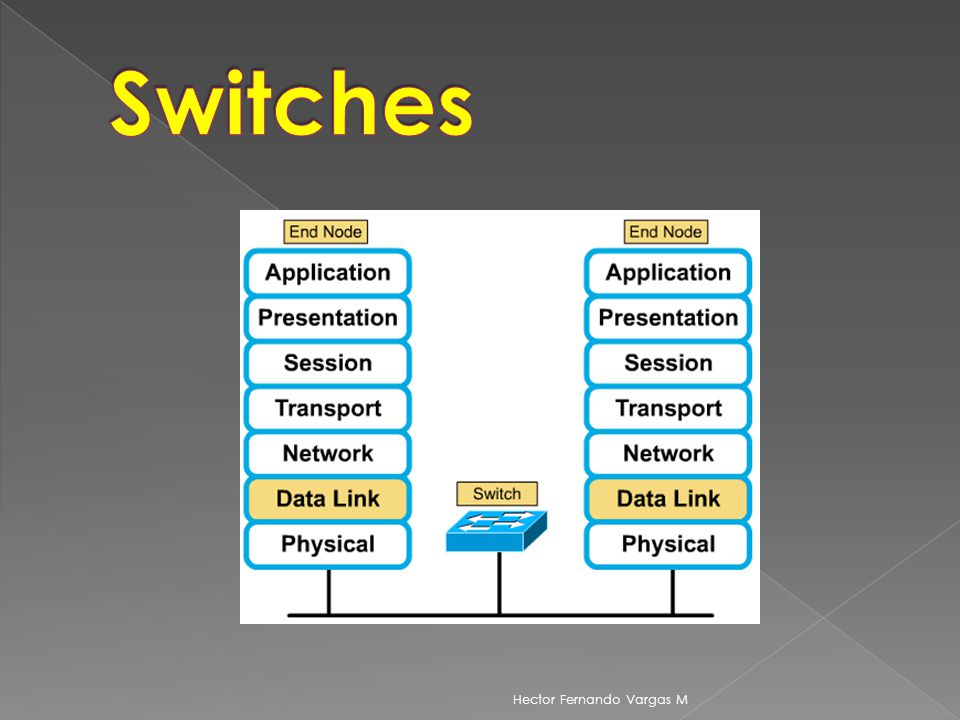 Switches

End Node
Application
Presentation
Session
Transport
Network
Data Link
Physical

Switch

End Node
Application
Presentation
Session
Transport
Network
Data Link
Physical

Hector Fernando Vargas M